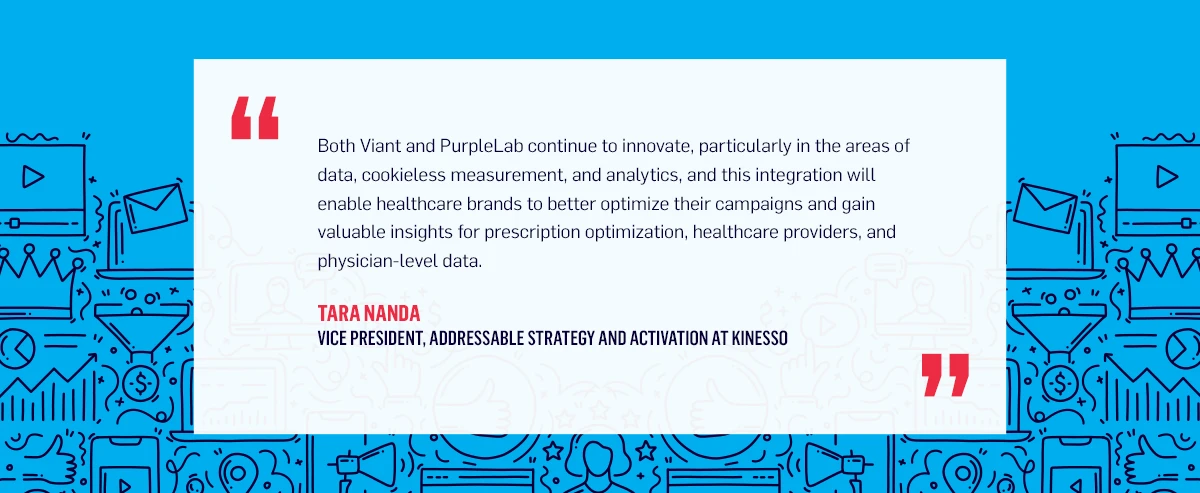 “

Both Viant and PurpleLab continue to innovate, particularly in the areas of data, cookieless measurement, and analytics, and this integration will enable healthcare brands to better optimize their campaigns and gain valuable insights for prescription optimization, healthcare providers, and physician-level data.

TARA NANDA
VICE PRESIDENT, ADDRESSABLE STRATEGY AND ACTIVATION AT KINESSO

”